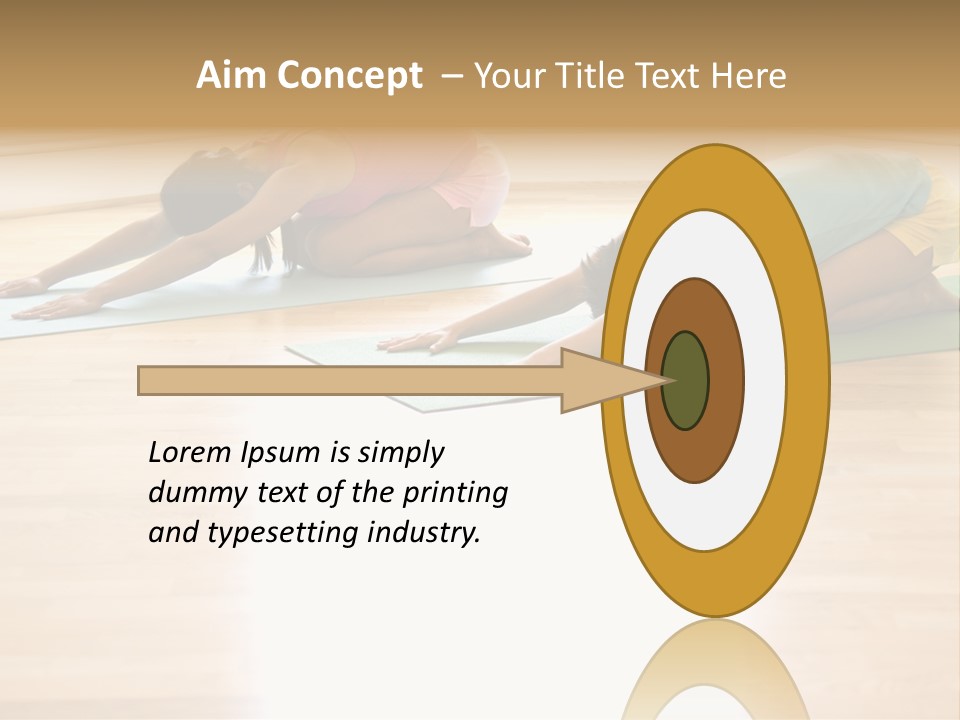 Aim Concept – Your Title Text Here

Lorem Ipsum is simply dummy text of the printing and typesetting industry.